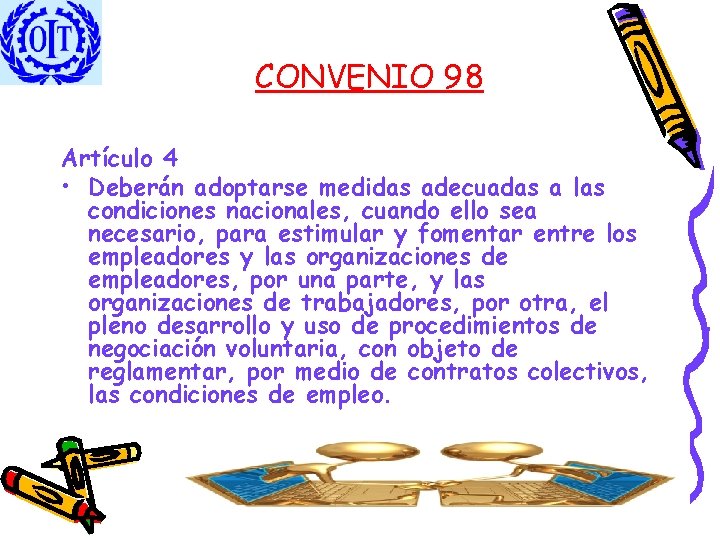 OIT

CONVENIO 98

Artículo 4

• Deberán adoptarse medidas adecuadas a las condiciones nacionales, cuando ello sea necesario, para estimular y fomentar entre los empleadores y las organizaciones de empleadores, por una parte, y las organizaciones de trabajadores, por otra, el pleno desarrollo y uso de procedimientos de negociación voluntaria, con objeto de reglamentar, por medio de contratos colectivos, las condiciones de empleo.